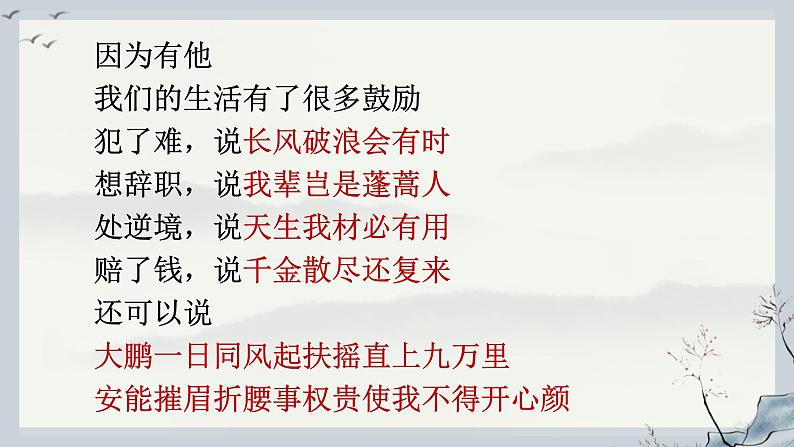 因为有他
我们的生活有了很多鼓励
犯了难，说长风破浪会有时
想辞职，说我辈岂是蓬蒿人
处逆境，说天生我材必有用
赔了钱，说千金散尽还复来
还可以说
大鹏一日同风起扶摇直上九万里
安能摧眉折腰事权贵使我不得开心颜